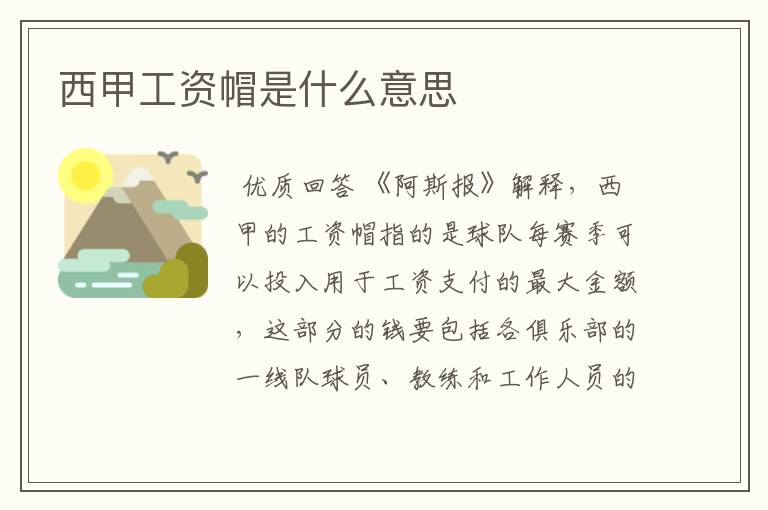 西甲工资帽是什么意思

优质回答 《阿斯报》解释，西甲的工资帽指的是球队每赛季可以投入用于工资支付的最大金额，这部分的钱要包括各俱乐部的一线队球员、教练和工作人员的